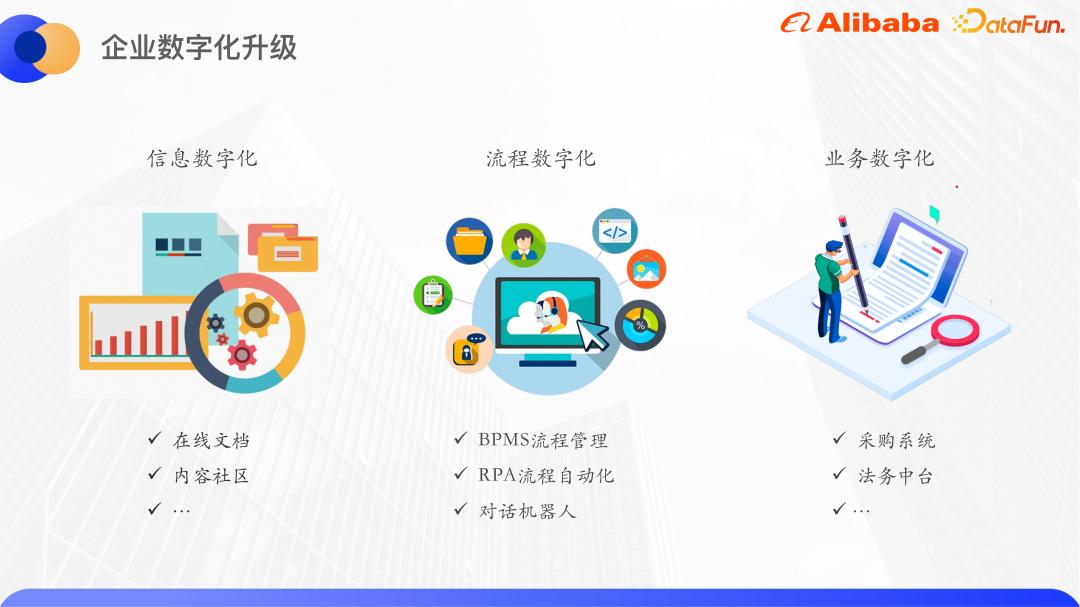 企业数字化升级

Alibaba DataFun.

信息数字化

✓ 在线文档
✓ 内容社区
✓ …

流程数字化

</>

%

✓ BPMS流程管理
✓ RPA流程自动化
✓ 对话机器人

业务数字化

✓ 采购系统
✓ 法务中台
✓ …